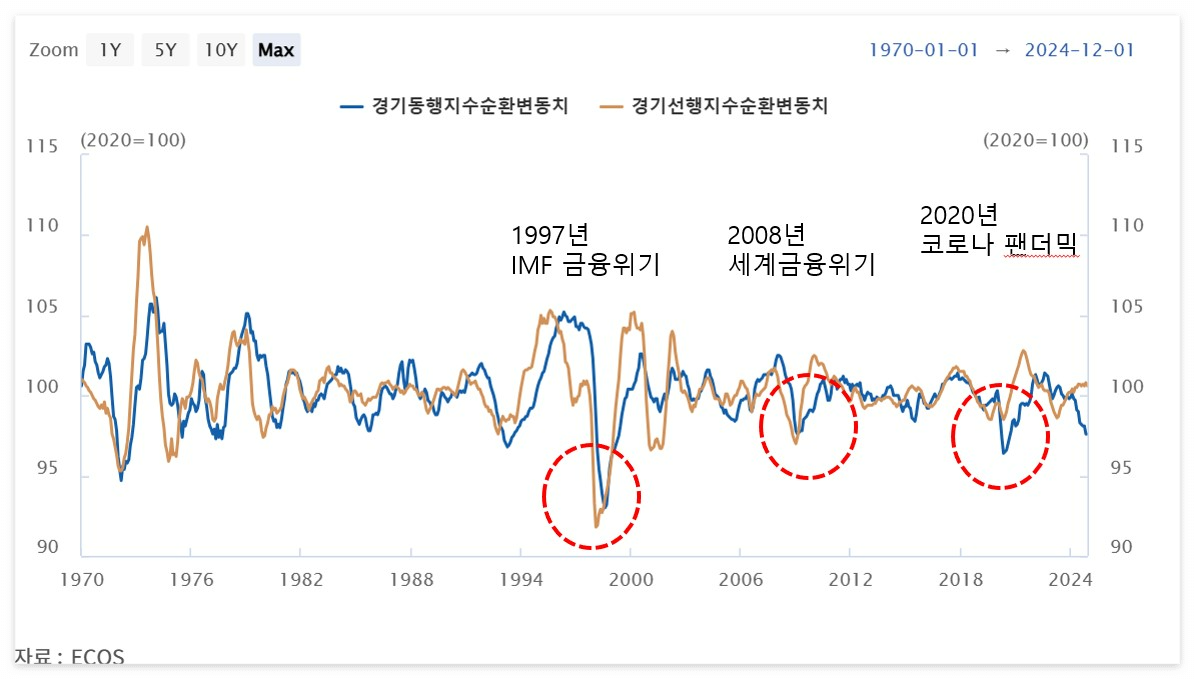 Zoom 1Y 5Y 10Y Max

1970-01-01 → 2024-12-01

경기동행지수순환변동치 경기선행지수순환변동치

(2020=100)

(2020=100)

115
110
105
100
95
90

115
110
105
100
95
90

1997년
IMF 금융위기

2008년
세계금융위기

2020년
코로나 팬더믹

1970 1976 1982 1988 1994 2000 2006 2012 2018 2024

자료 : ECOS